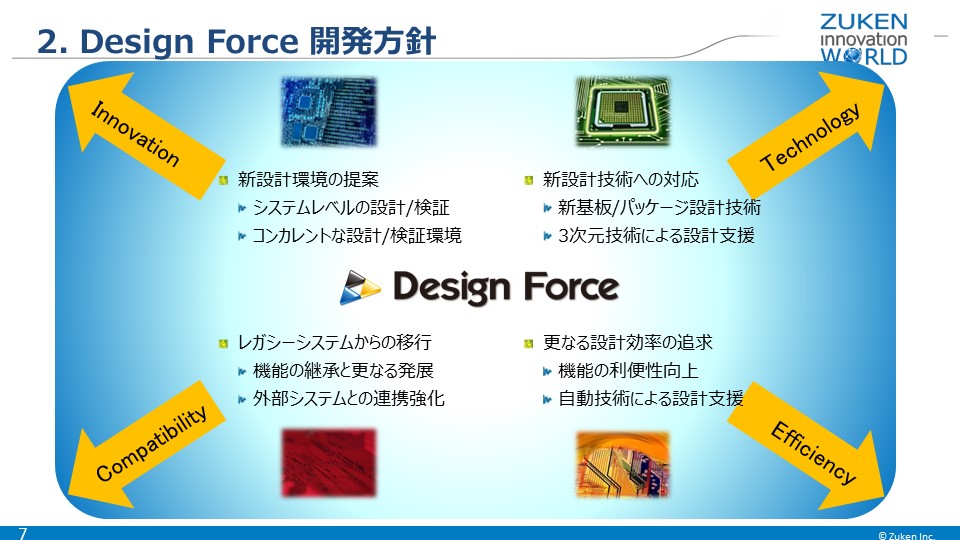 2. Design Force 開発方針

ZUKEN innovation WORLD

Innovation

Technology

新設計環境の提案
システムレベルの設計/検証
コンカレントな設計/検証環境

新設計技術への対応
新基板/パッケージ設計技術
3次元技術による設計支援

Design Force

レガシーシステムからの移行
機能の継承と更なる発展
外部システムとの連携強化

更なる設計効率の追求
機能の利便性向上
自動技術による設計支援

Compatibility

Efficiency

7

© Zuken Inc.